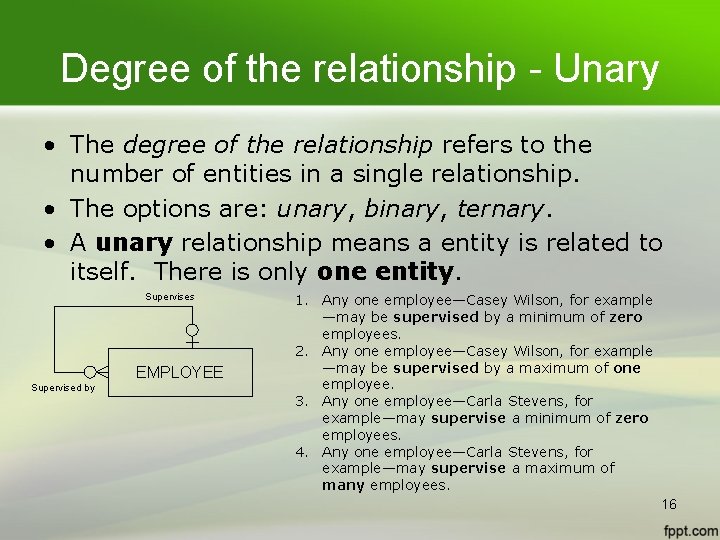 Degree of the relationship - Unary

• The degree of the relationship refers to the number of entities in a single relationship.
• The options are: unary, binary, ternary.
• A unary relationship means a entity is related to itself. There is only one entity.

Supervises

EMPLOYEE

Supervised by

1. Any one employee—Casey Wilson, for example—may be supervised by a minimum of zero employees.
2. Any one employee—Casey Wilson, for example—may be supervised by a maximum of one employee.
3. Any one employee—Carla Stevens, for example—may supervise a minimum of zero employees.
4. Any one employee—Carla Stevens, for example—may supervise a maximum of many employees.

16

fppt.com